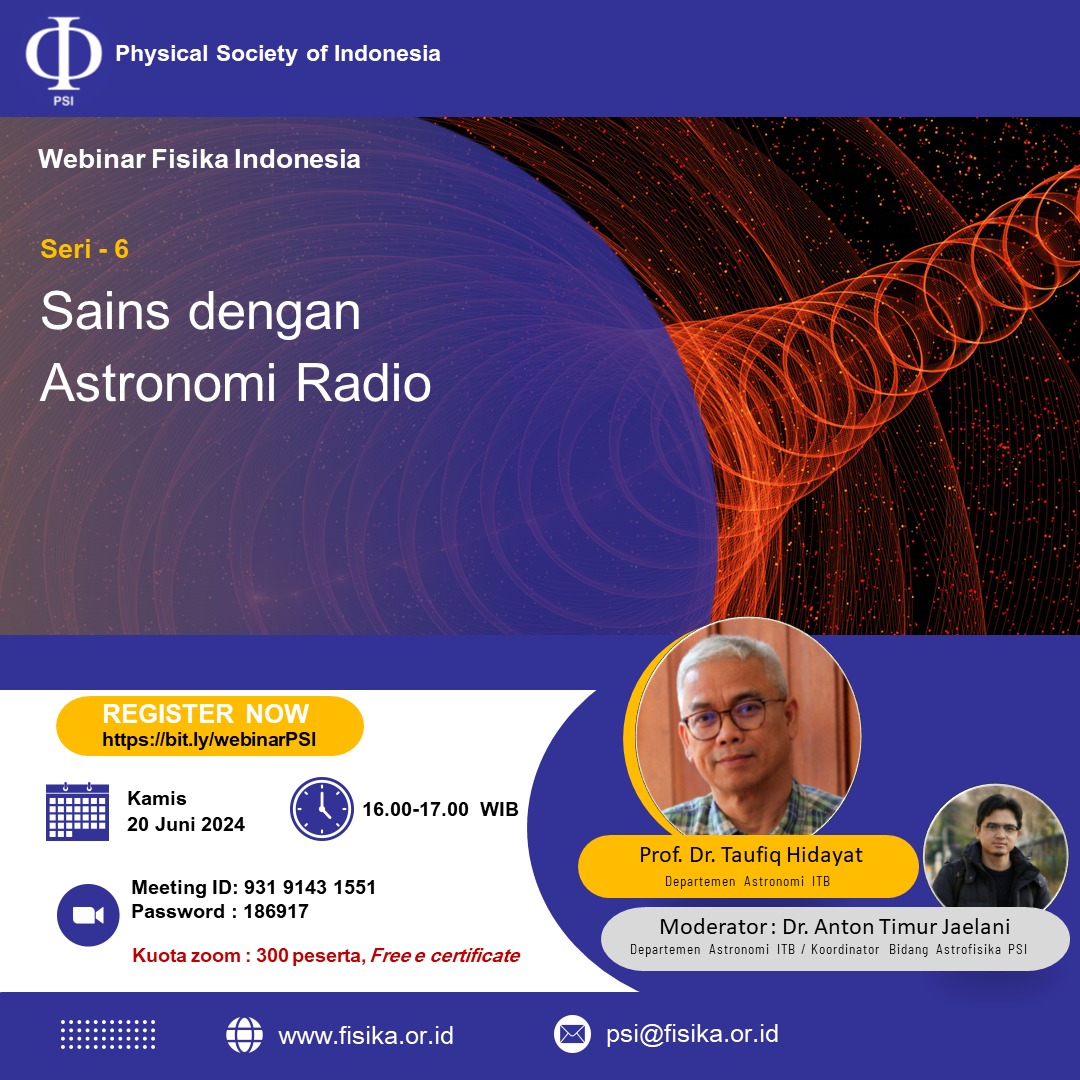 PSI

Physical Society of Indonesia

Webinar Fisika Indonesia

Seri - 6

Sains dengan Astronomi Radio

REGISTER NOW
https://bit.ly/webinarPSI

Kamis
20 Juni 2024

16.00-17.00 WIB

Meeting ID: 931 9143 1551
Password : 186917

Kuota zoom : 300 peserta, Free e certificate

Prof. Dr. Taufiq Hidayat
Departemen Astronomi ITB

Moderator : Dr. Anton Timur Jaelani
Departemen Astronomi ITB / Koordinator Bidang Astrofisika PSI

www.fisika.or.id

psi@fisika.or.id